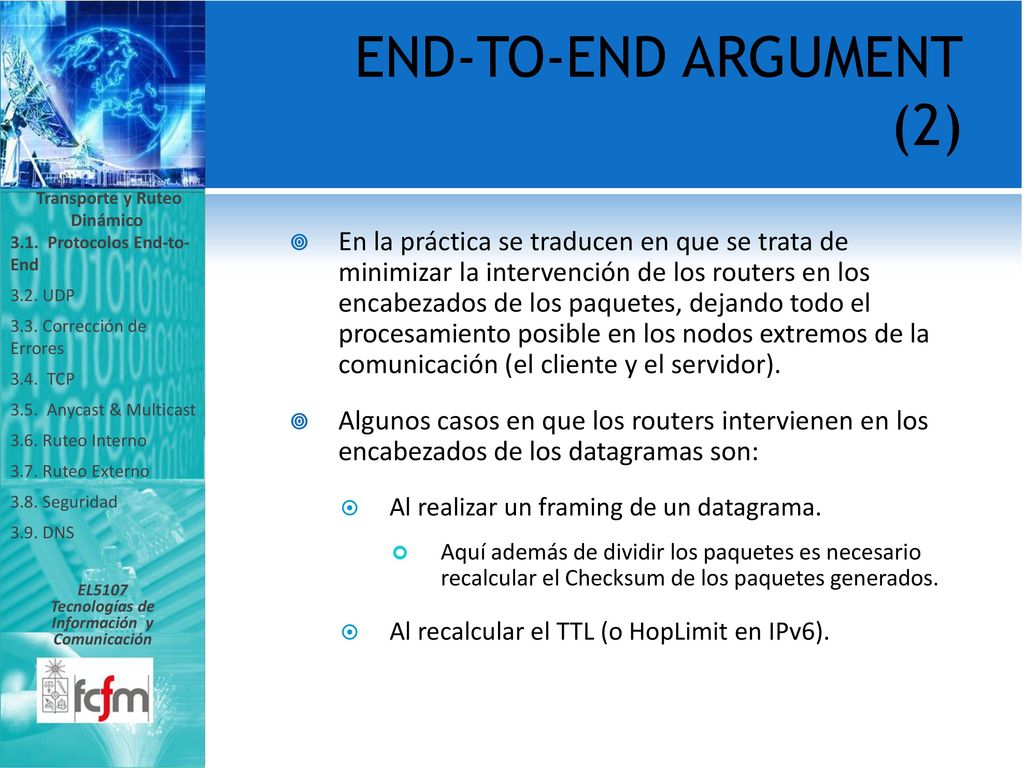 END-TO-END ARGUMENT (2)

Transporte y Ruteo Dinámico

3.1. Protocolos End-to-End

3.2. UDP

3.3. Corrección de Errores

3.4. TCP

3.5. Anycast & Multicast

3.6. Ruteo Interno

3.7. Ruteo Externo

3.8. Seguridad

3.9. DNS

EL5107 Tecnologías de Información y Comunicación

fcfm

En la práctica se traducen en que se trata de minimizar la intervención de los routers en los encabezados de los paquetes, dejando todo el procesamiento posible en los nodos extremos de la comunicación (el cliente y el servidor).

Algunos casos en que los routers intervienen en los encabezados de los datagramas son:

Al realizar un framing de un datagrama.

Aquí además de dividir los paquetes es necesario recalcular el Checksum de los paquetes generados.

Al recalcular el TTL (o HopLimit en IPv6).